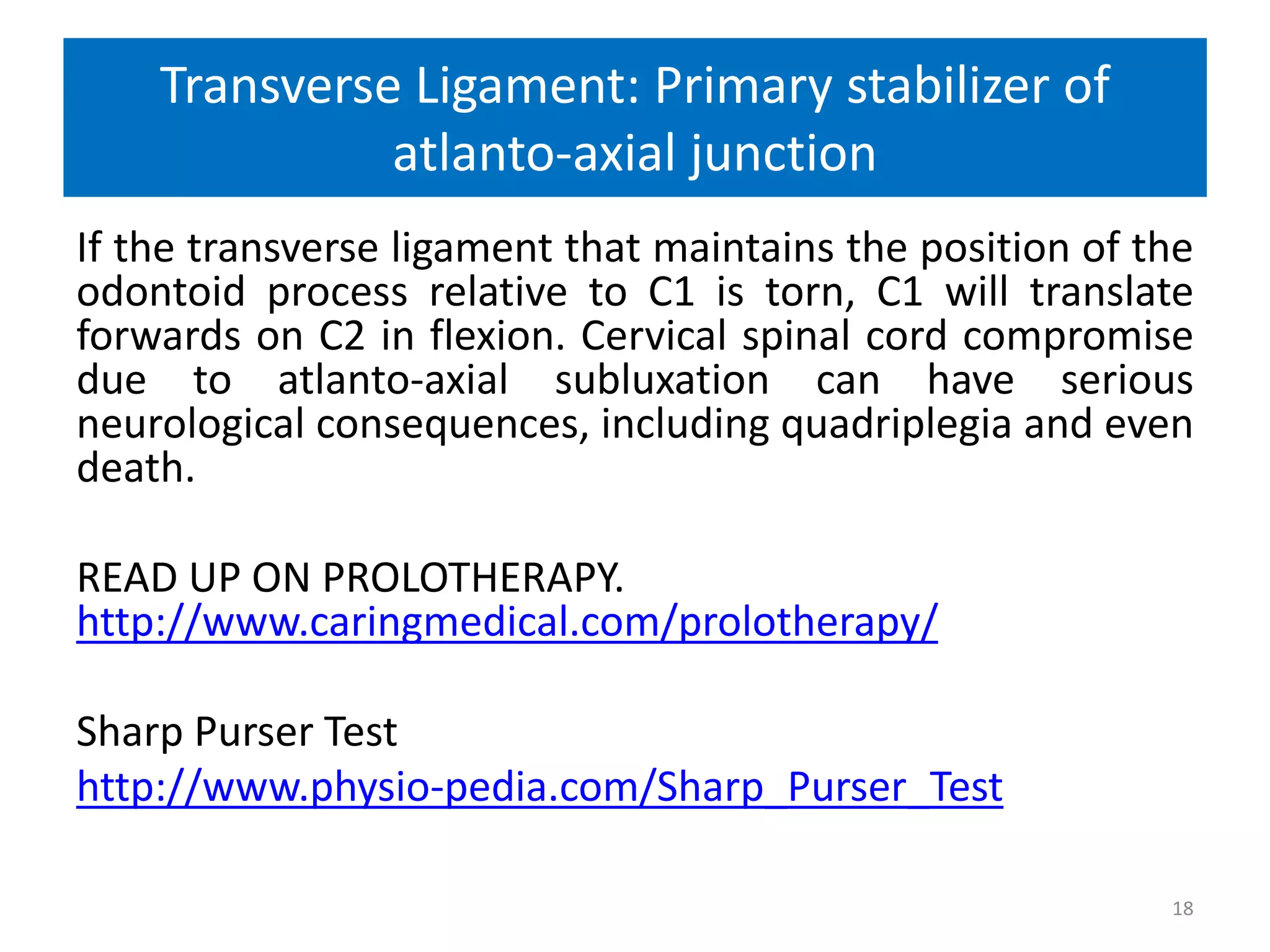 Transverse Ligament: Primary stabilizer of atlanto-axial junction

If the transverse ligament that maintains the position of the odontoid process relative to C1 is torn, C1 will translate forwards on C2 in flexion. Cervical spinal cord compromise due to atlanto-axial subluxation can have serious neurological consequences, including quadriplegia and even death.

READ UP ON PROLOTHERAPY.
http://www.caringmedical.com/prolotherapy/

Sharp Purser Test

http://www.physio-pedia.com/Sharp_Purser_Test

18